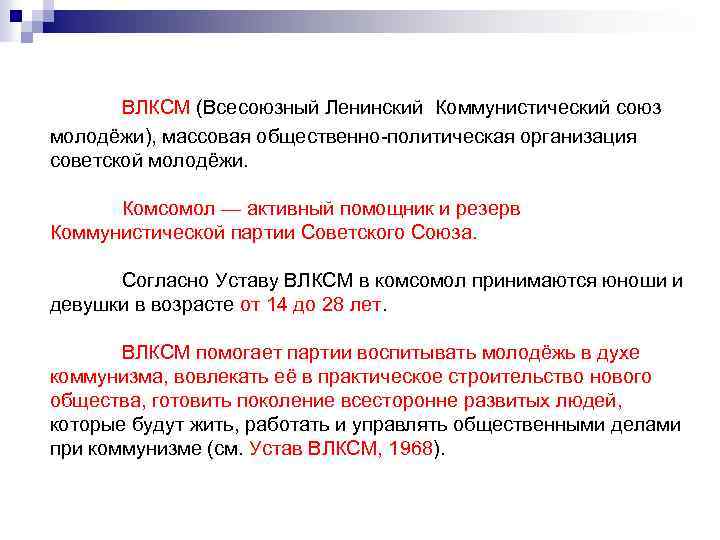 ВЛКСМ (Всесоюзный Ленинский  Коммунистический союз молодёжи), массовая общественно-политическая организация советской молодёжи.

Комсомол — активный помощник и резерв Коммунистической партии Советского Союза.

Согласно Уставу ВЛКСМ в комсомол принимаются юноши и девушки в возрасте от 14 до 28 лет.

ВЛКСМ помогает партии воспитывать молодёжь в духе коммунизма, вовлекать её в практическое строительство нового общества, готовить поколение всесторонне развитых людей, которые будут жить, работать и управлять общественными делами при коммунизме (см. Устав ВЛКСМ, 1968).